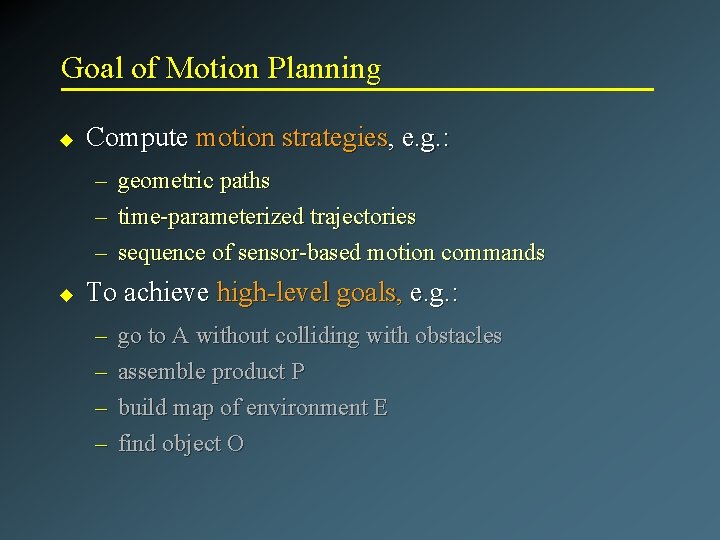 Goal of Motion Planning

◆ Compute motion strategies, e.g.:

– geometric paths
– time-parameterized trajectories
– sequence of sensor-based motion commands

◆ To achieve high-level goals, e.g.:

– go to A without colliding with obstacles
– assemble product P
– build map of environment E
– find object O